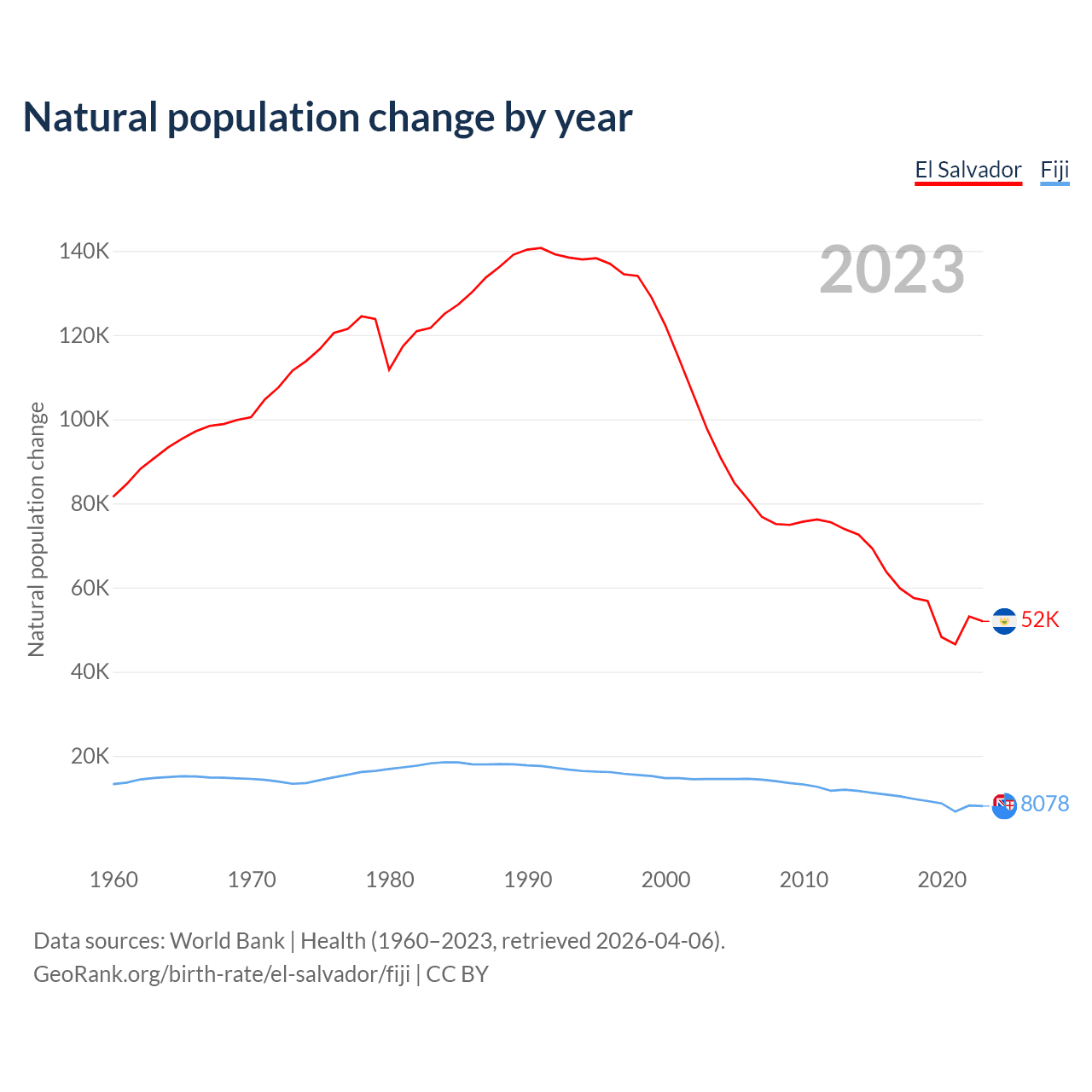 Natural population change by year

El Salvador Fiji

2023

Natural population change

140K
120K
100K
80K
60K
40K
20K

52K
8078

1960 1970 1980 1990 2000 2010 2020

Data sources: World Bank | Health (1960–2023, retrieved 2026-04-06).
GeoRank.org/birth-rate/el-salvador/fiji | CC BY